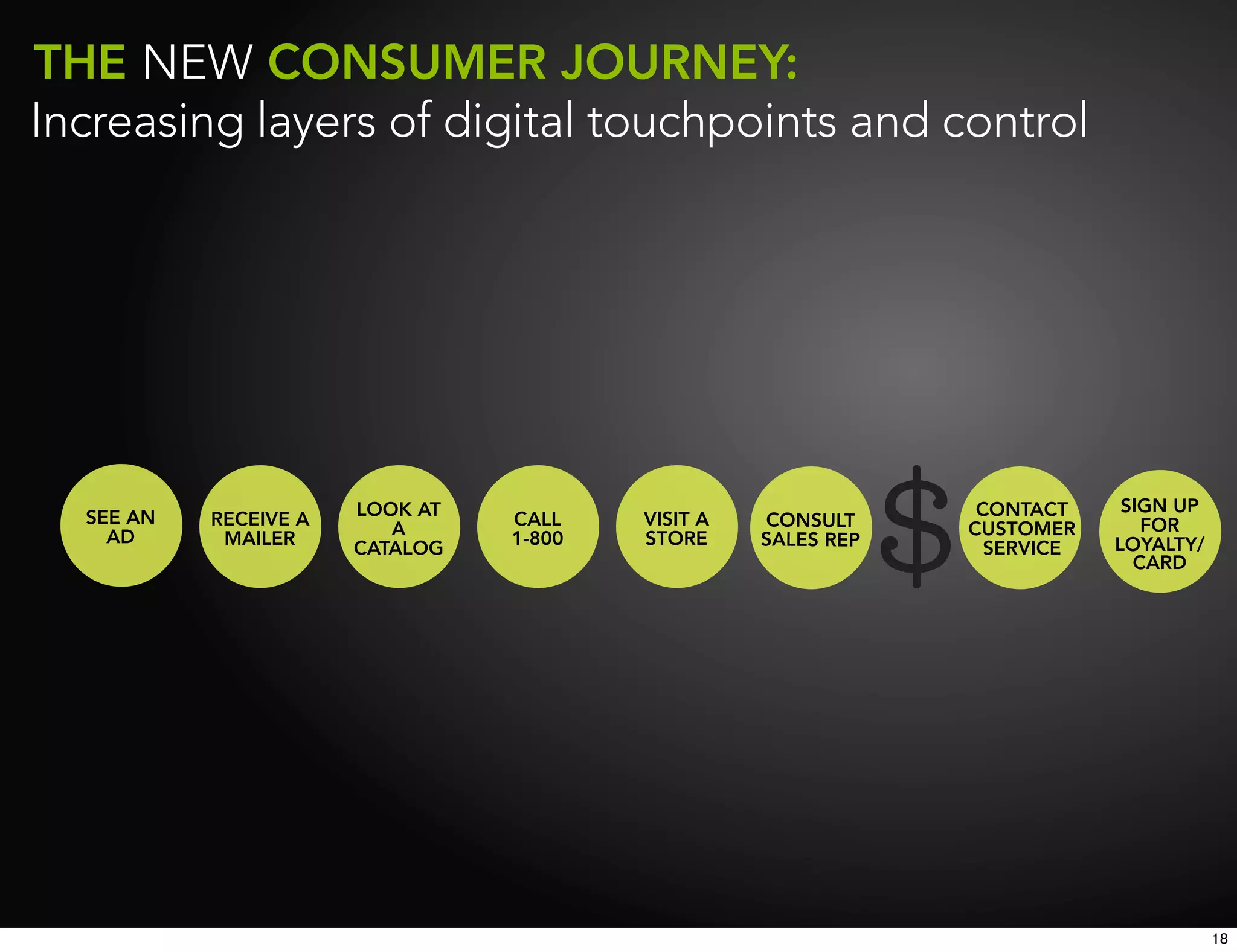 THE NEW CONSUMER JOURNEY:
Increasing layers of digital touchpoints and control

SEE AN AD

RECEIVE A MAILER

LOOK AT A CATALOG

CALL 1-800

VISIT A STORE

CONSULT SALES REP

$

CONTACT CUSTOMER SERVICE

SIGN UP FOR LOYALTY/ CARD

18